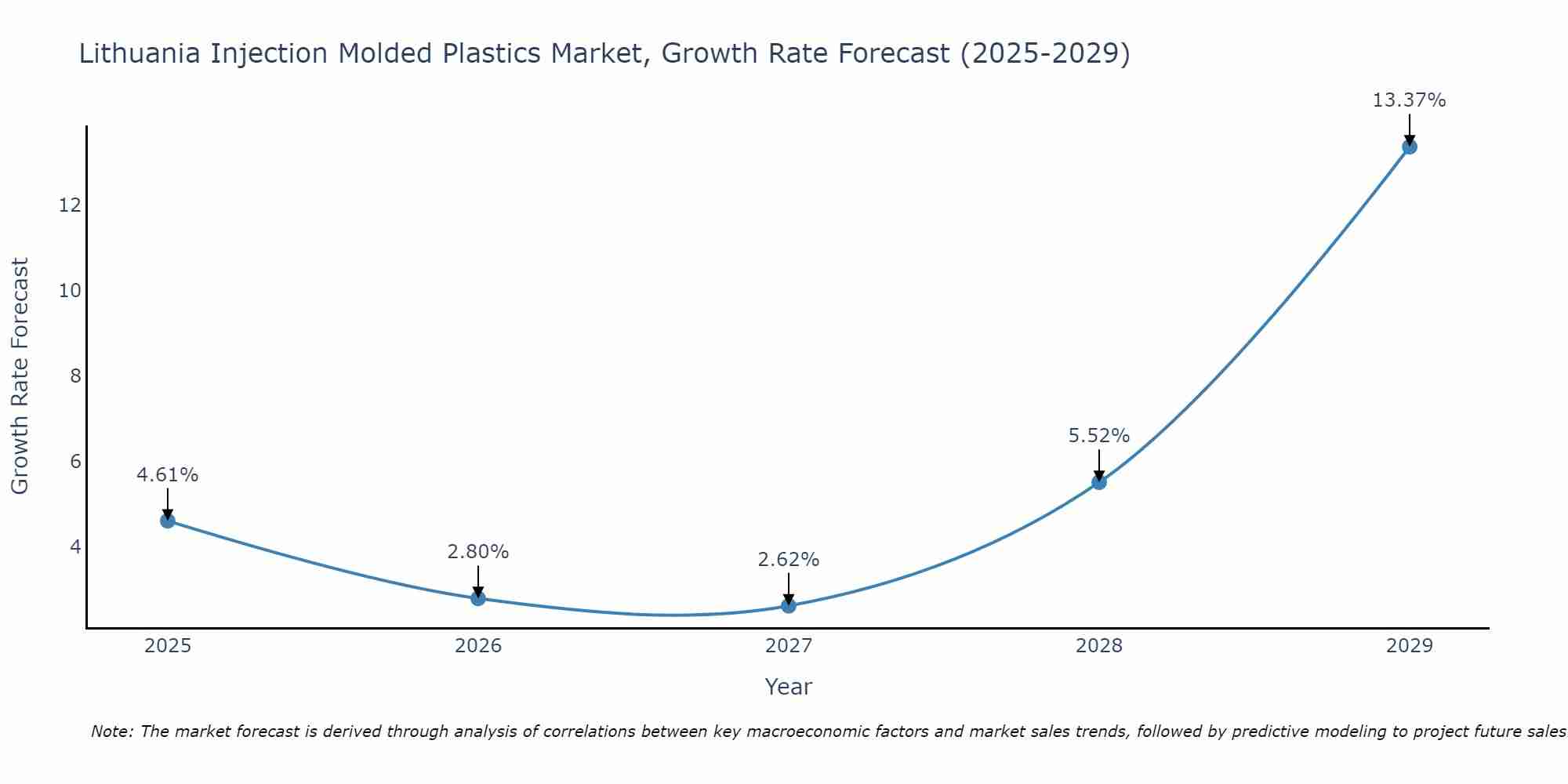 Lithuania Injection Molded Plastics Market, Growth Rate Forecast (2025-2029)

Growth Rate Forecast

12
10
8
6
4

4.61%
2.80%
2.62%
5.52%
13.37%

2025
2026
2027
2028
2029

Year

Note: The market forecast is derived through analysis of correlations between key macroeconomic factors and market sales trends, followed by predictive modeling to project future sales